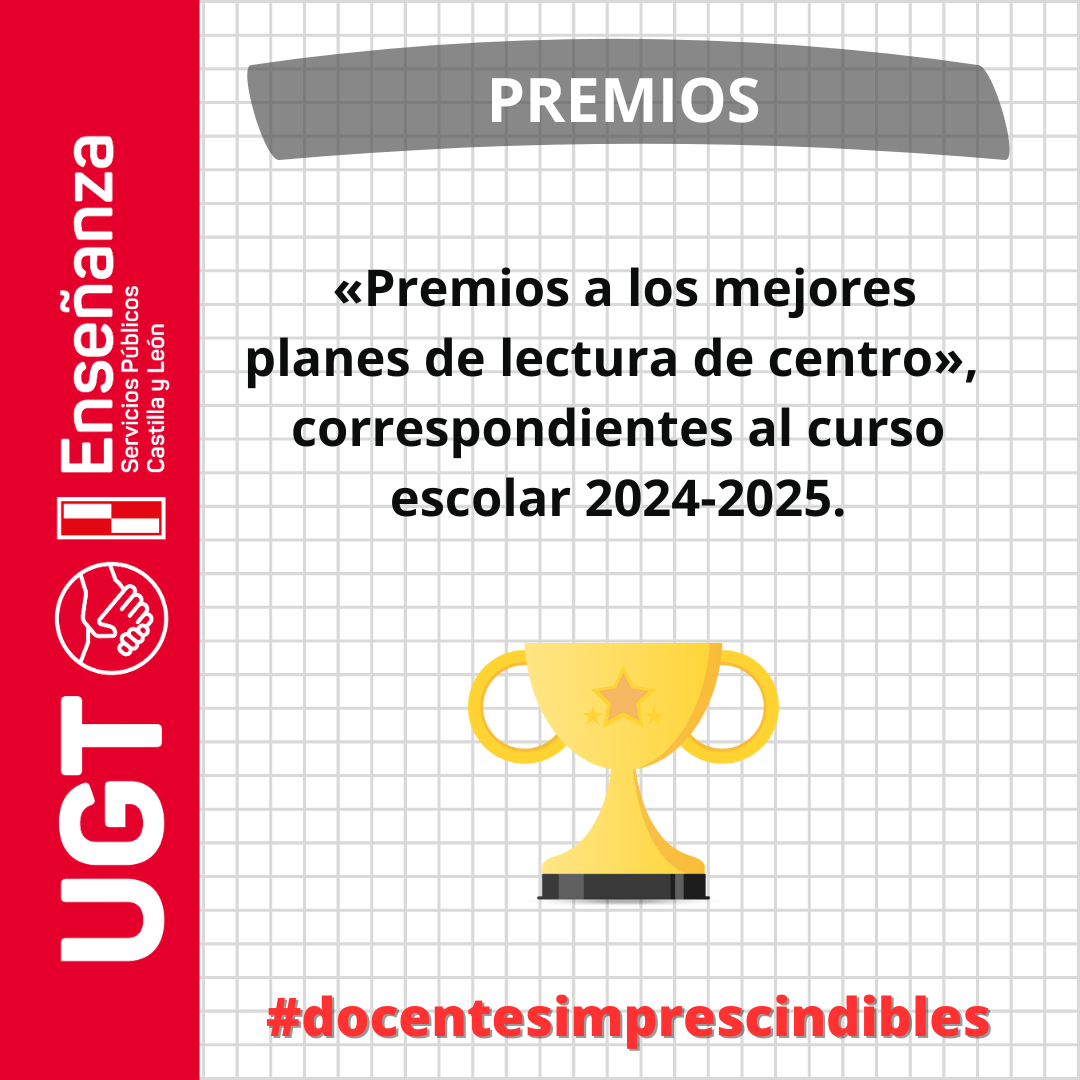 UGT
Enseñanza
Servicios Públicos
Castilla y León

PREMIOS

«Premios a los mejores planes de lectura de centro», correspondientes al curso escolar 2024-2025.

#docentesimprescindibles